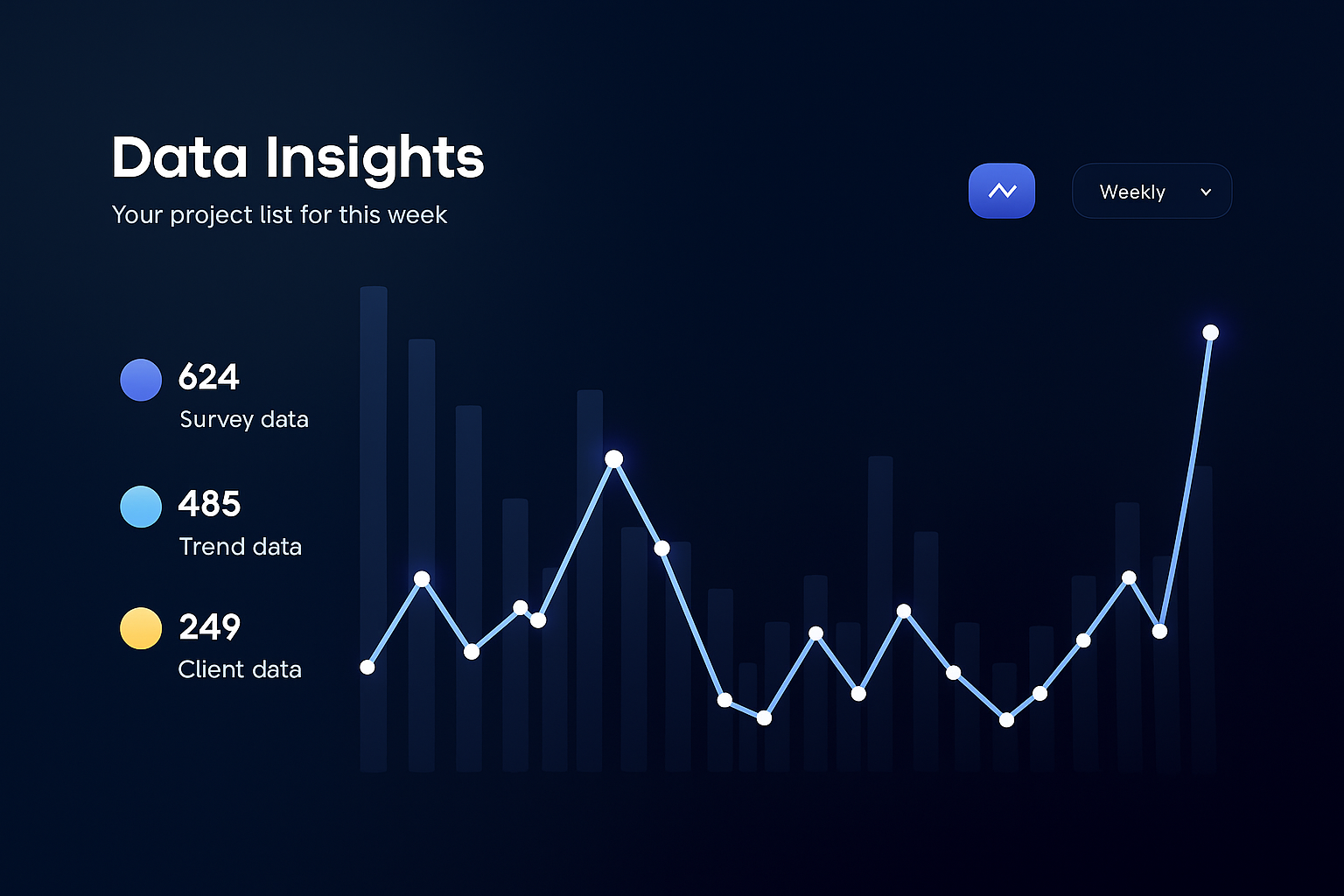 Data Insights
Your project list for this week

Weekly

624
Survey data

485
Trend data

249
Client data